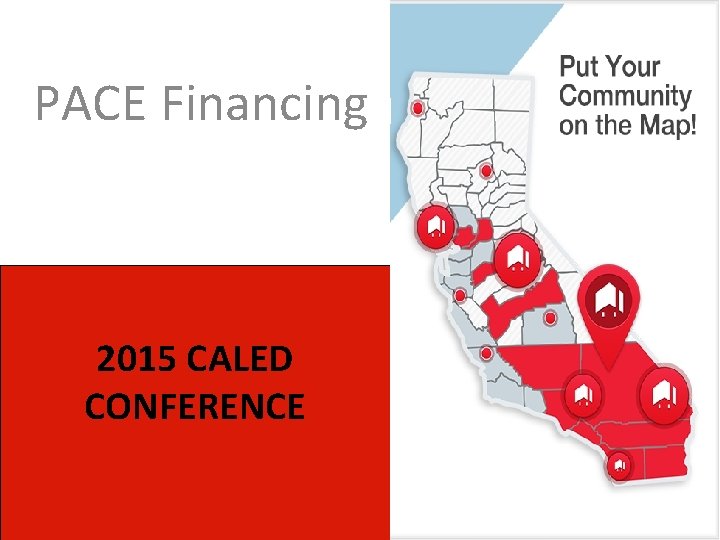 PACE Financing

2015 CALED CONFERENCE

Put Your Community on the Map!